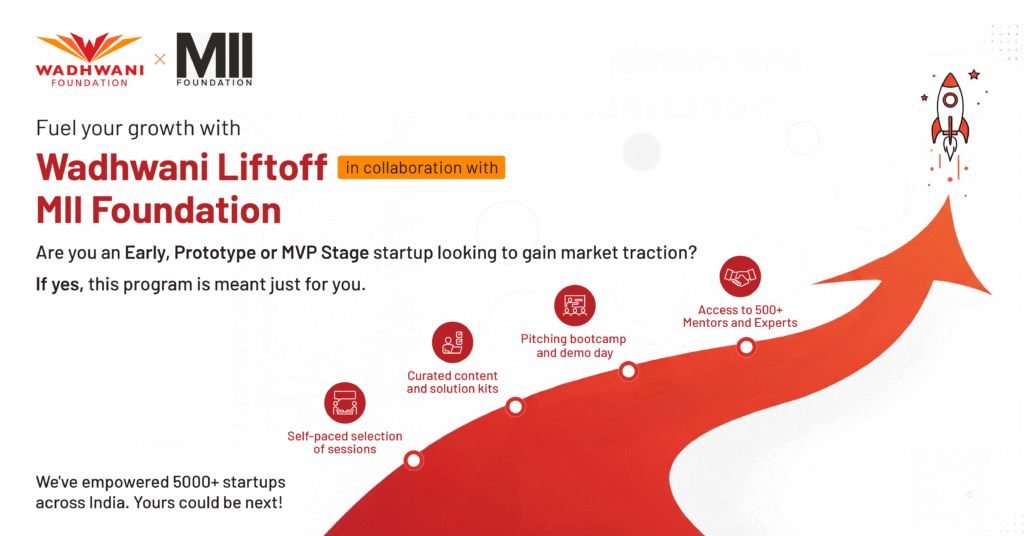 WADHWANI FOUNDATION × MII FOUNDATION

Fuel your growth with

Wadhwani Liftoff in collaboration with MII Foundation

Are you an Early, Prototype or MVP Stage startup looking to gain market traction?

If yes, this program is meant just for you.

Self-paced selection of sessions

Curated content and solution kits

Pitching bootcamp and demo day

Access to 500+ Mentors and Experts

We've empowered 5000+ startups across India. Yours could be next!